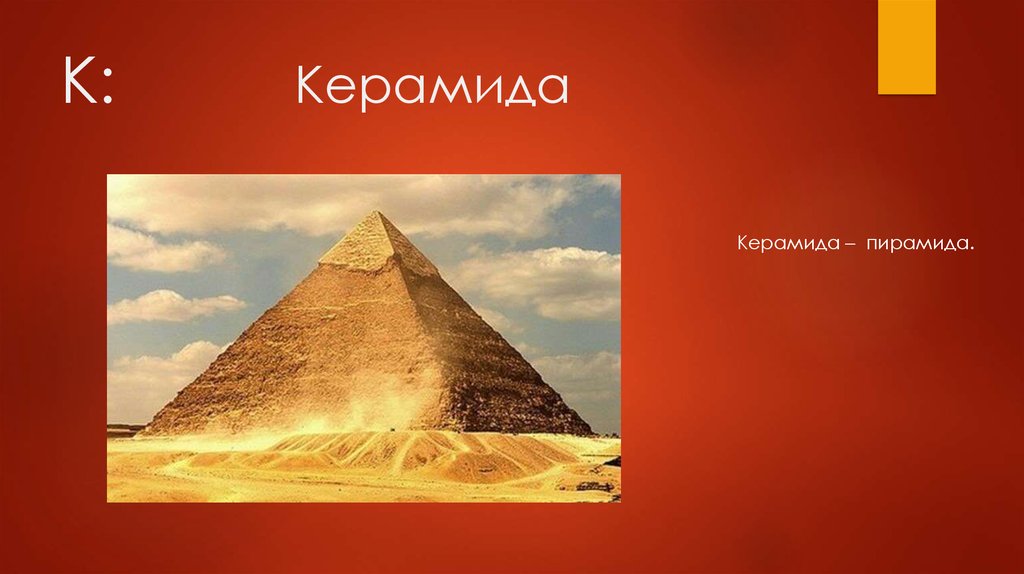 К: Керамида

Керамида – пирамида.